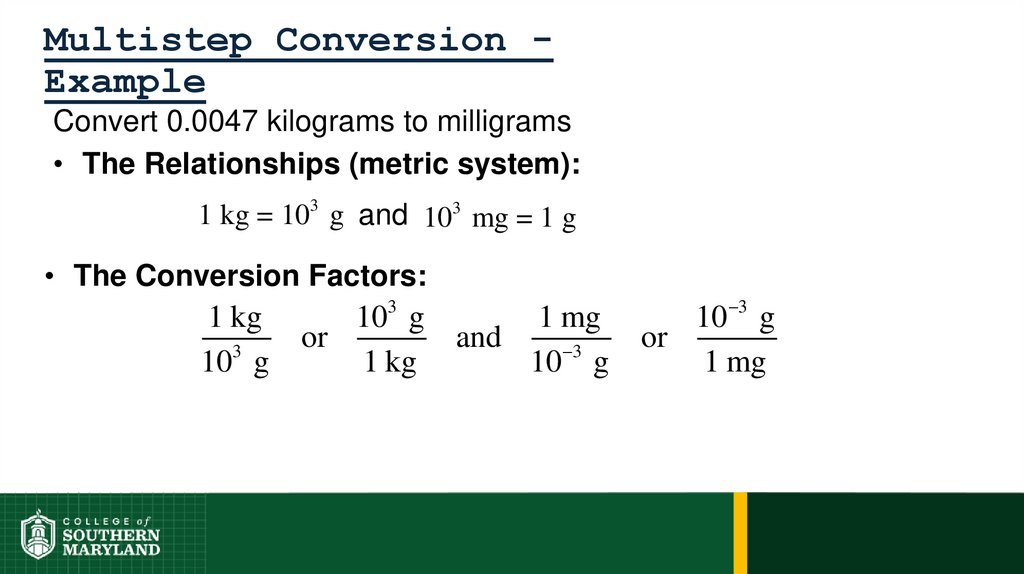 Multistep Conversion - Example

Convert 0.0047 kilograms to milligrams

• The Relationships (metric system):

$1 \text{ kg} = 10^3 \text{ g}$ and $10^3 \text{ mg} = 1 \text{ g}$

• The Conversion Factors:

$\frac{1 \text{ kg}}{10^3 \text{ g}}$ or $\frac{10^3 \text{ g}}{1 \text{ kg}}$ and $\frac{1 \text{ mg}}{10^{-3} \text{ g}}$ or $\frac{10^{-3} \text{ g}}{1 \text{ mg}}$

COLLEGE of SOUTHERN MARYLAND